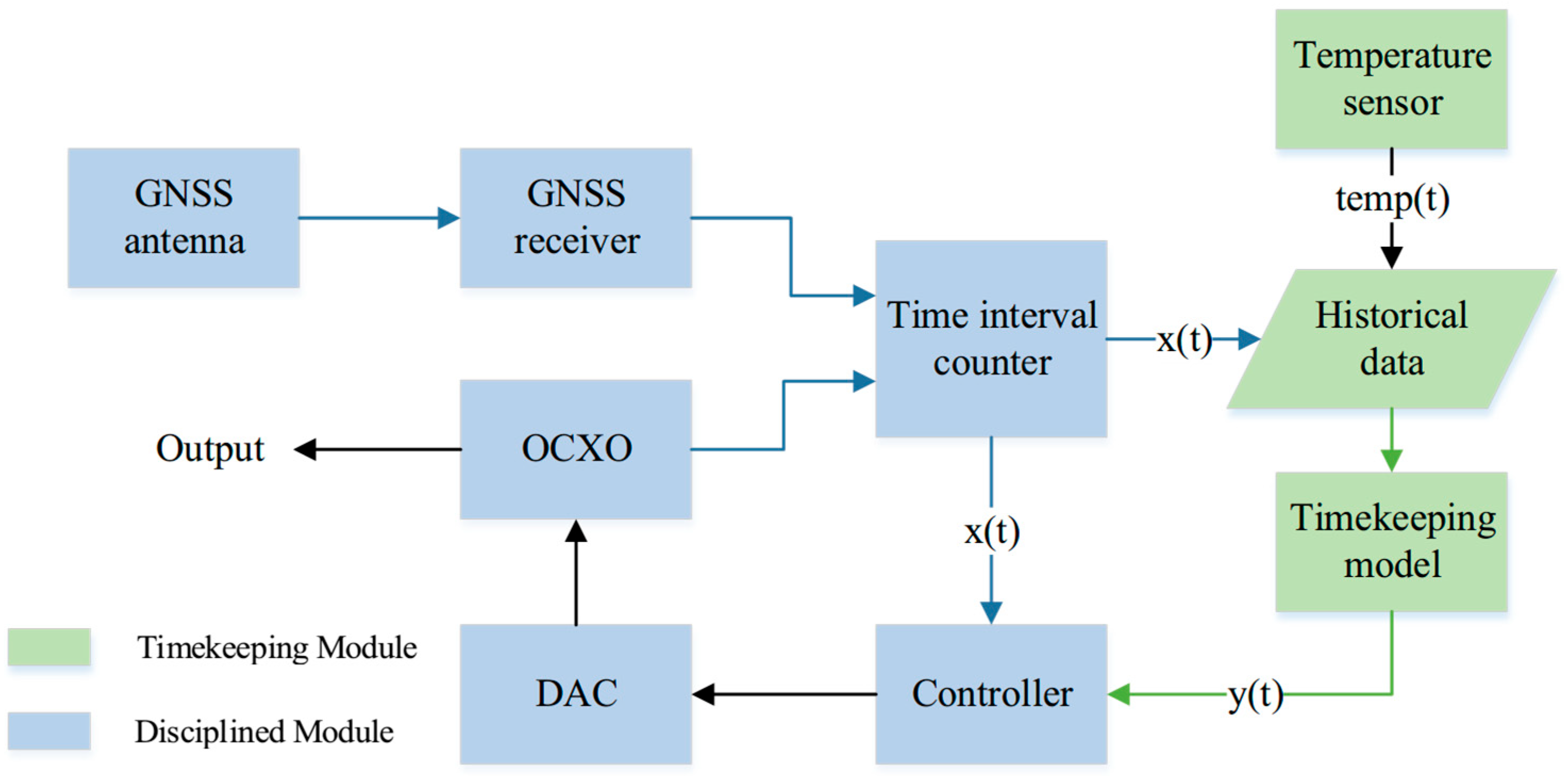 Temperature sensor

GNSS antenna

GNSS receiver

temp(t)

Time interval counter

x(t)

Historical data

Output

OCXO

x(t)

Timekeeping model

Timekeeping Module

Disciplined Module

DAC

Controller

y(t)